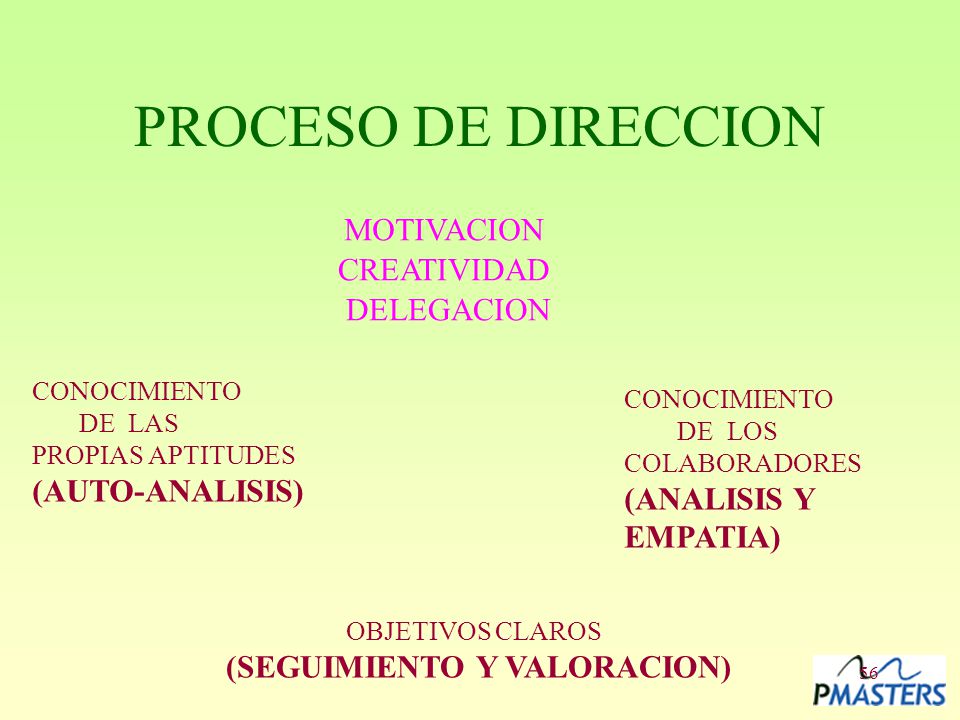 PROCESO DE DIRECCION

MOTIVACION
CREATIVIDAD
DELEGACION

CONOCIMIENTO DE LAS PROPIAS APTITUDES
(AUTO-ANALISIS)

CONOCIMIENTO DE LOS COLABORADORES
(ANALISIS Y EMPATIA)

OBJETIVOS CLAROS
(SEGUIMIENTO Y VALORACION)

56

PMASTERS